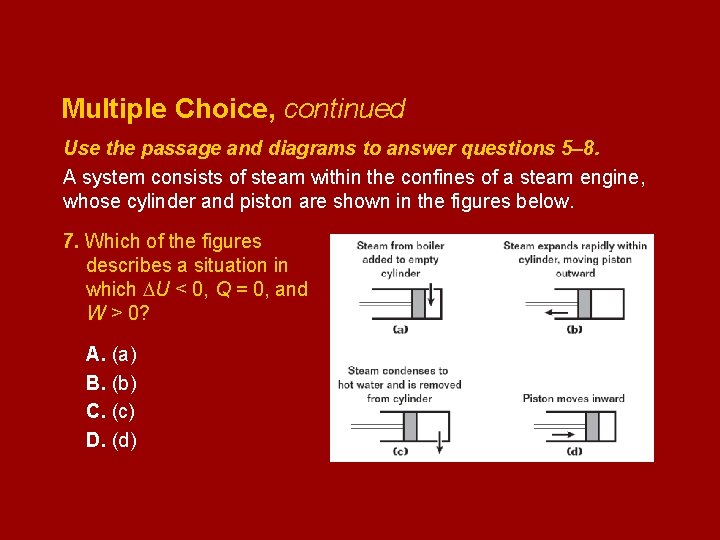 Multiple Choice, continued

Use the passage and diagrams to answer questions 5–8.

A system consists of steam within the confines of a steam engine, whose cylinder and piston are shown in the figures below.

7. Which of the figures describes a situation in which $\Delta U < 0$, $Q = 0$, and $W > 0$?

A. (a)
B. (b)
C. (c)
D. (d)

Steam from boiler added to empty cylinder
(a)

Steam expands rapidly within cylinder, moving piston outward
(b)

Steam condenses to hot water and is removed from cylinder
(c)

Piston moves inward
(d)